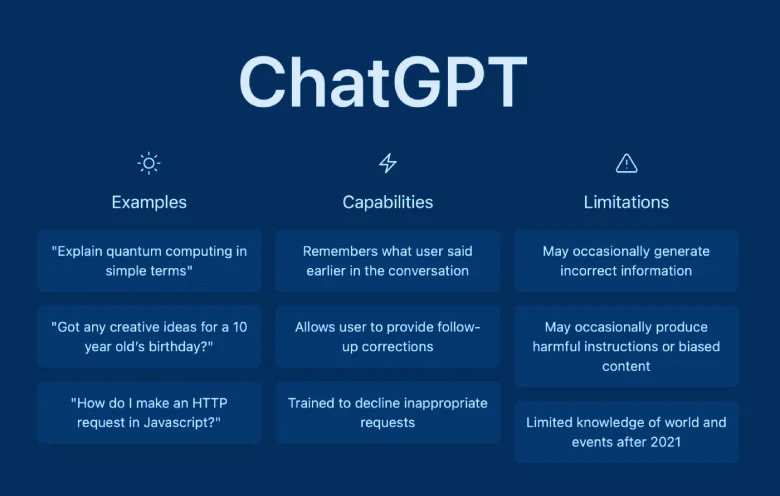 ChatGPT

Examples

"Explain quantum computing in simple terms"

"Got any creative ideas for a 10 year old's birthday?"

"How do I make an HTTP request in Javascript?"

Capabilities

Remembers what user said earlier in the conversation

Allows user to provide follow-up corrections

Trained to decline inappropriate requests

Limitations

May occasionally generate incorrect information

May occasionally produce harmful instructions or biased content

Limited knowledge of world and events after 2021